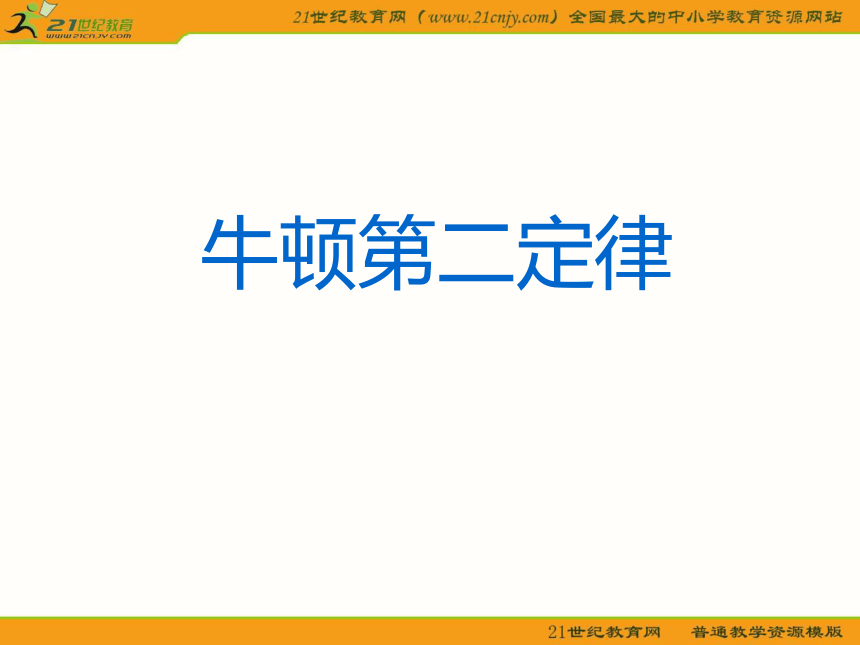 21世纪教育
www.21cnjy.com

21世纪教育网（www.21cnjy.com）全国最大的中小学教育资源网站

牛顿第二定律

21世纪教育网　普通教学资源模版